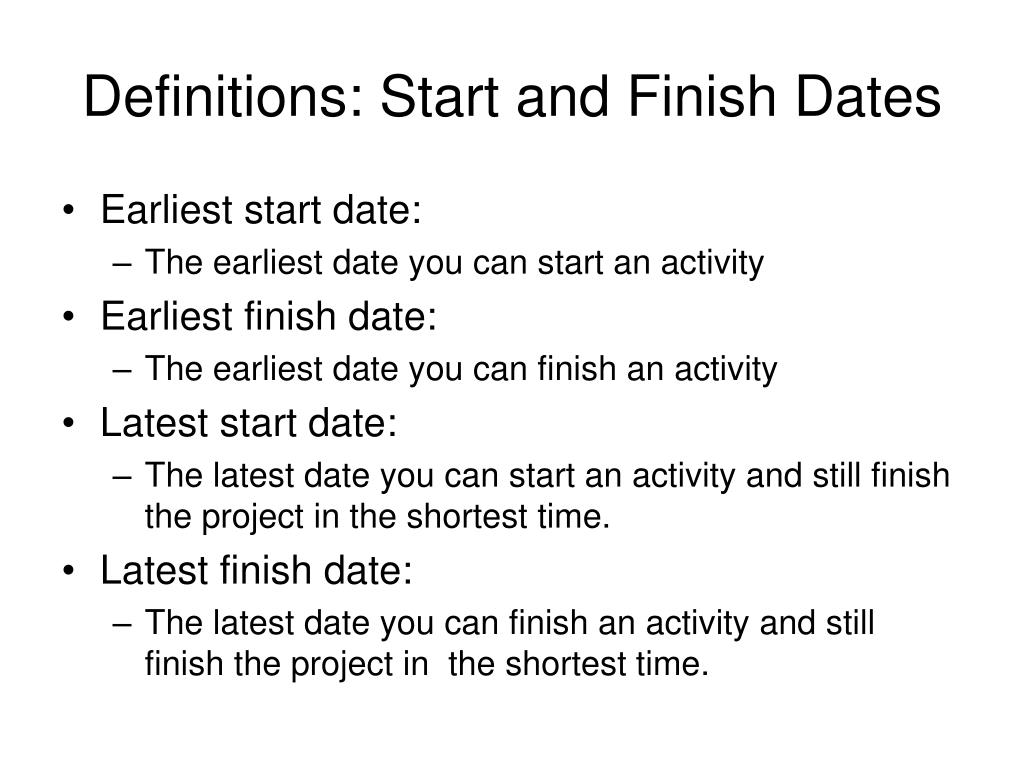 Definitions: Start and Finish Dates

• Earliest start date:
– The earliest date you can start an activity
• Earliest finish date:
– The earliest date you can finish an activity
• Latest start date:
– The latest date you can start an activity and still finish the project in the shortest time.
• Latest finish date:
– The latest date you can finish an activity and still finish the project in the shortest time.